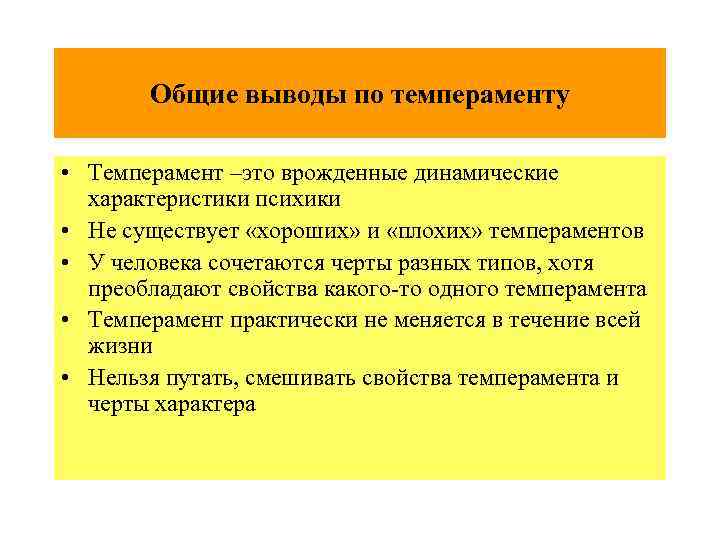 Общие выводы по темпераменту

• Темперамент –это врожденные динамические характеристики психики
• Не существует «хороших» и «плохих» темпераментов
• У человека сочетаются черты разных типов, хотя преобладают свойства какого-то одного темперамента
• Темперамент практически не меняется в течение всей жизни
• Нельзя путать, смешивать свойства темперамента и черты характера